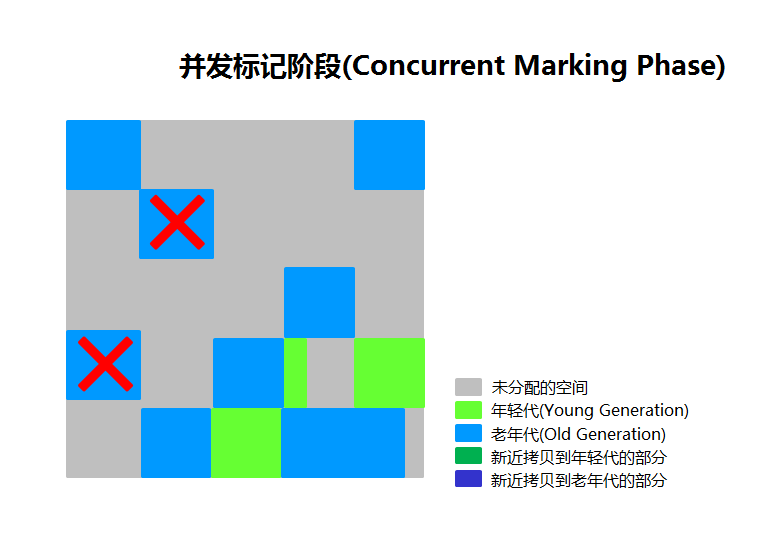 并发标记阶段(Concurrent Marking Phase)

未分配的空间
年轻代(Young Generation)
老年代(Old Generation)
新近拷贝到年轻代的部分
新近拷贝到老年代的部分